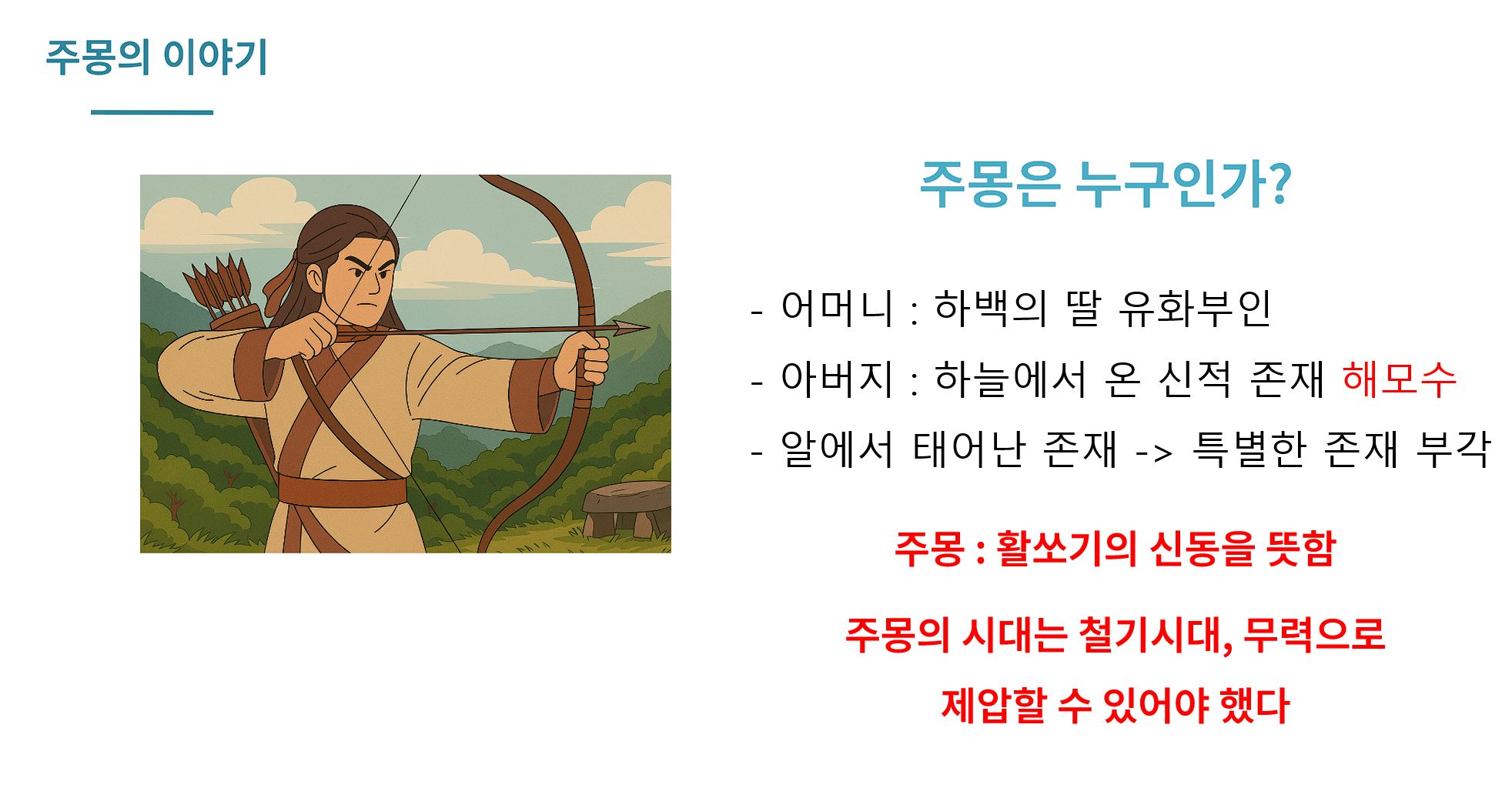 주몽의 이야기

주몽은 누구인가?

- 어머니 : 하백의 딸 유화부인

- 아버지 : 하늘에서 온 신적 존재 해모수

- 알에서 태어난 존재 -> 특별한 존재 부각

주몽 : 활쏘기의 신동을 뜻함

주몽의 시대는 철기시대, 무력으로 제압할 수 있어야 했다